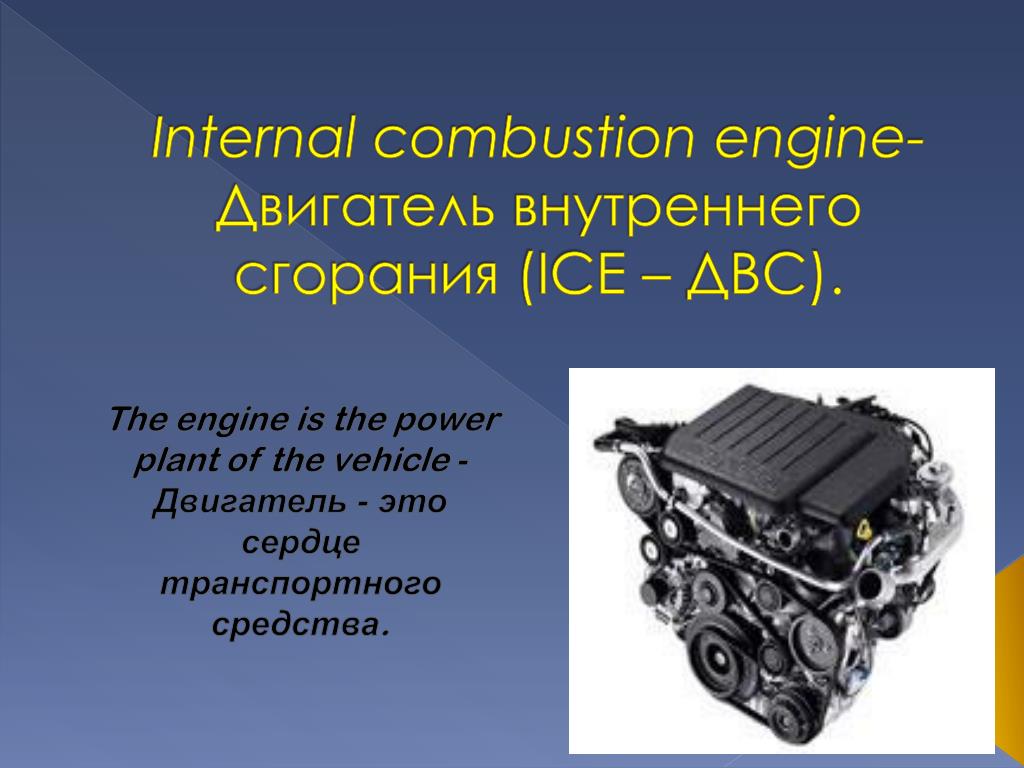 Internal combustion engine- Двигатель внутреннего сгорания (ICE – ДВС).

The engine is the power plant of the vehicle - Двигатель - это сердце транспортного средства.